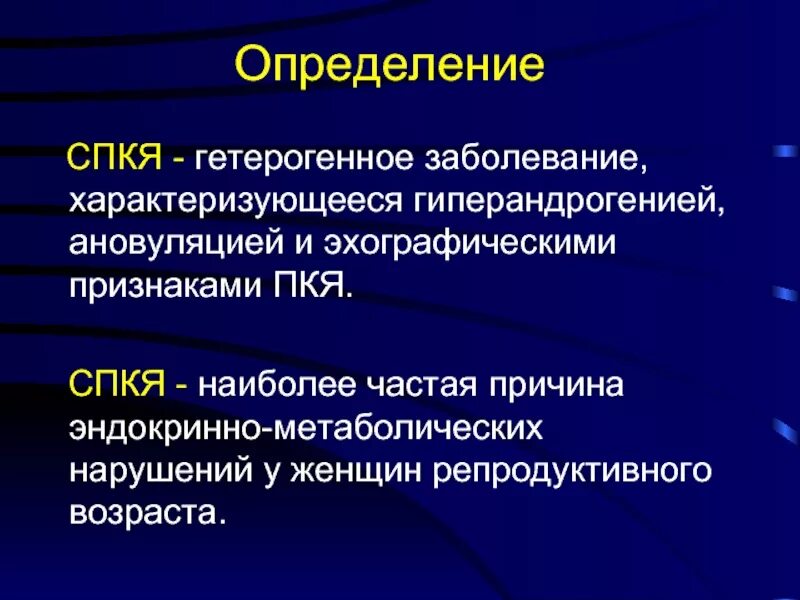 Определение

СПКЯ - гетерогенное заболевание, характеризующееся гиперандрогенией, ановуляцией и эхографическими признаками ПКЯ.

СПКЯ - наиболее частая причина эндокринно-метаболических нарушений у женщин репродуктивного возраста.